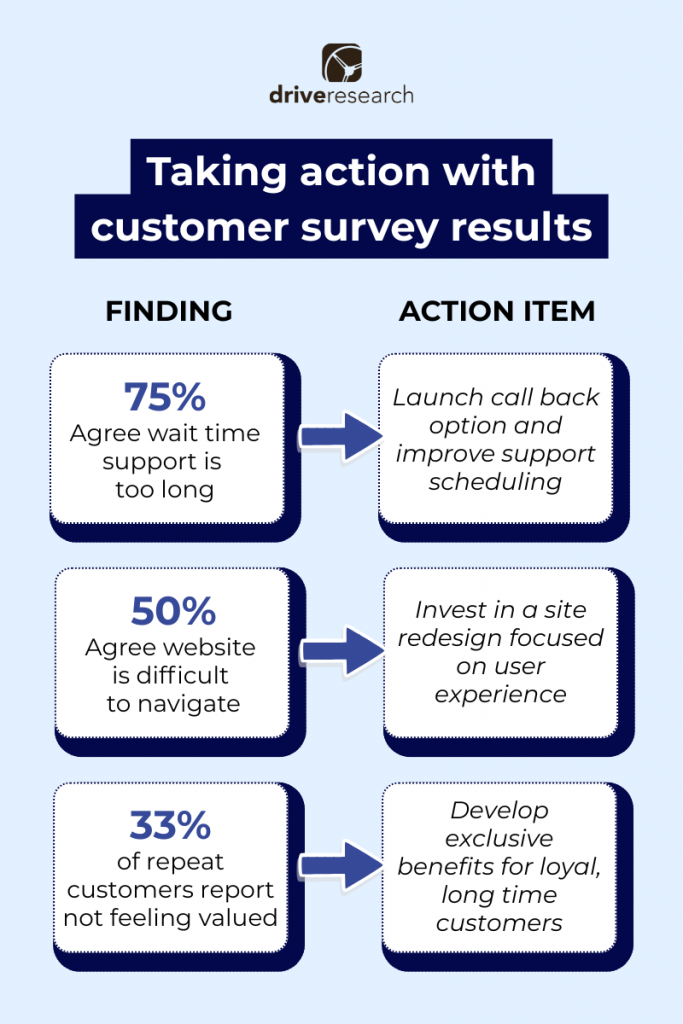 driveresearch

Taking action with customer survey results

FINDING

ACTION ITEM

75%
Agree wait time support is too long

Launch call back option and improve support scheduling

50%
Agree website is difficult to navigate

Invest in a site redesign focused on user experience

33%
of repeat customers report not feeling valued

Develop exclusive benefits for loyal, long time customers